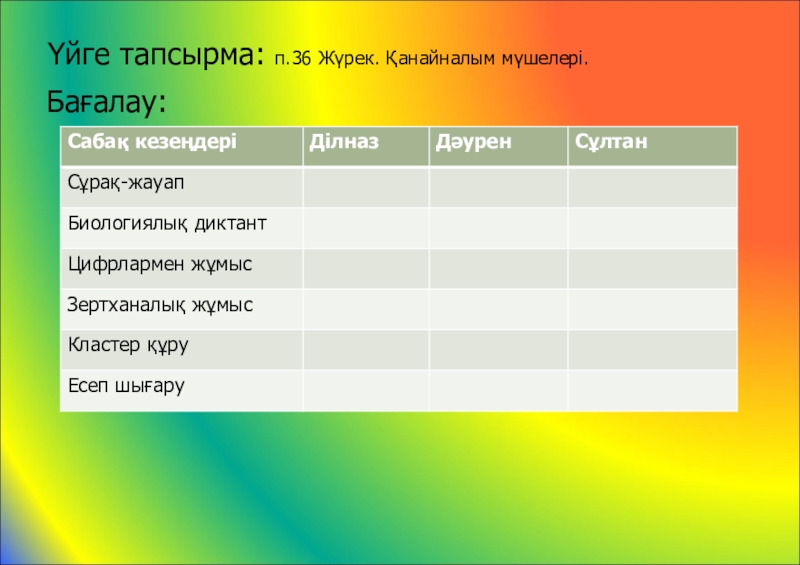 Үйге тапсырма: п.36 Жүрек. Қанайналым мүшелері.

Бағалау:

| Сабақ кезеңдері | Ділназ | Дәурен | Сұлтан |
|---|---|---|---|
| Сұрақ-жауап | | | |
| Биологиялық диктант | | | |
| Цифрлармен жұмыс | | | |
| Зертханалық жұмыс | | | |
| Кластер құру | | | |
| Есеп шығару | | | |